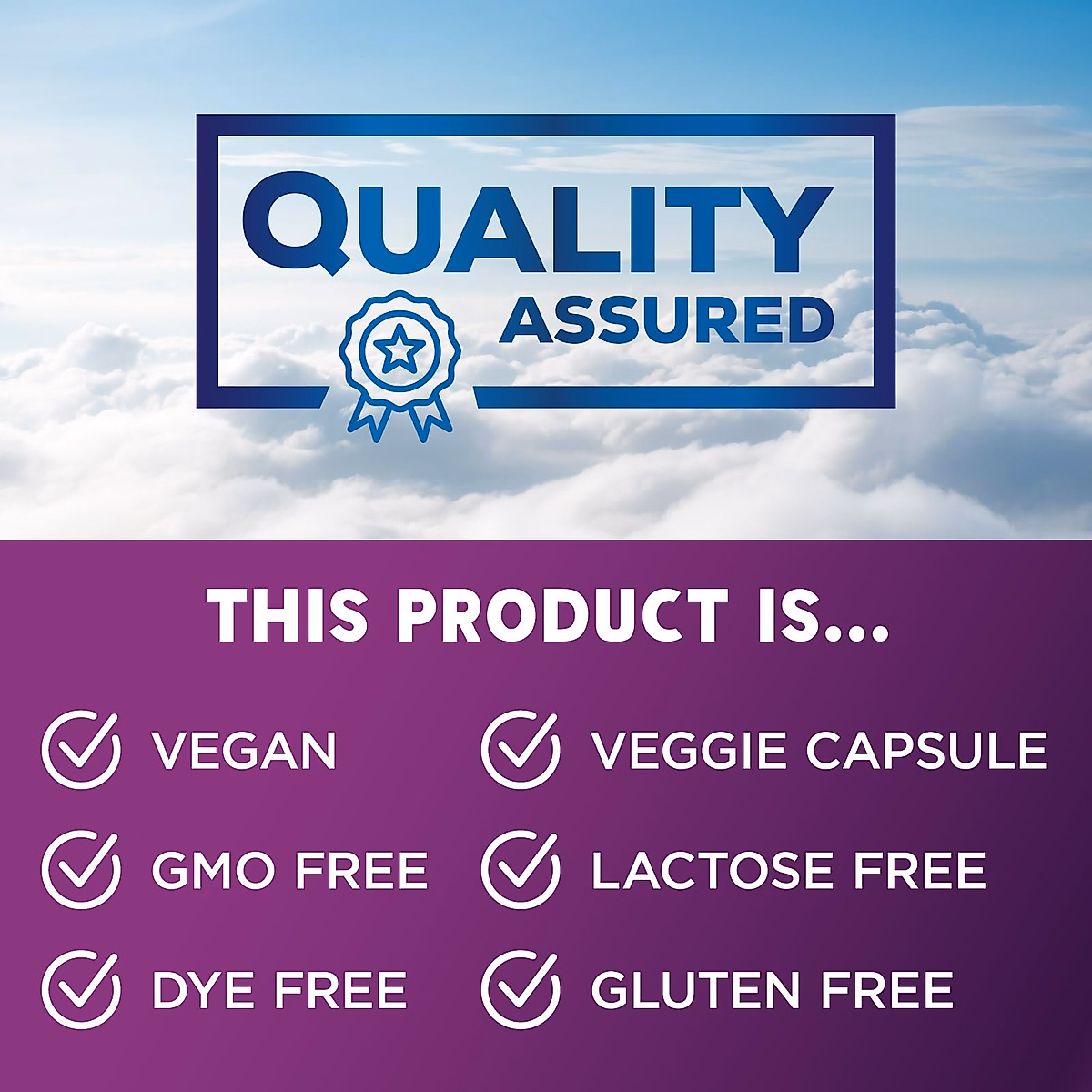 QUALITY
ASSURED

THIS PRODUCT IS...

VEGAN

GMO FREE

DYE FREE

VEGGIE CAPSULE

LACTOSE FREE

GLUTEN FREE